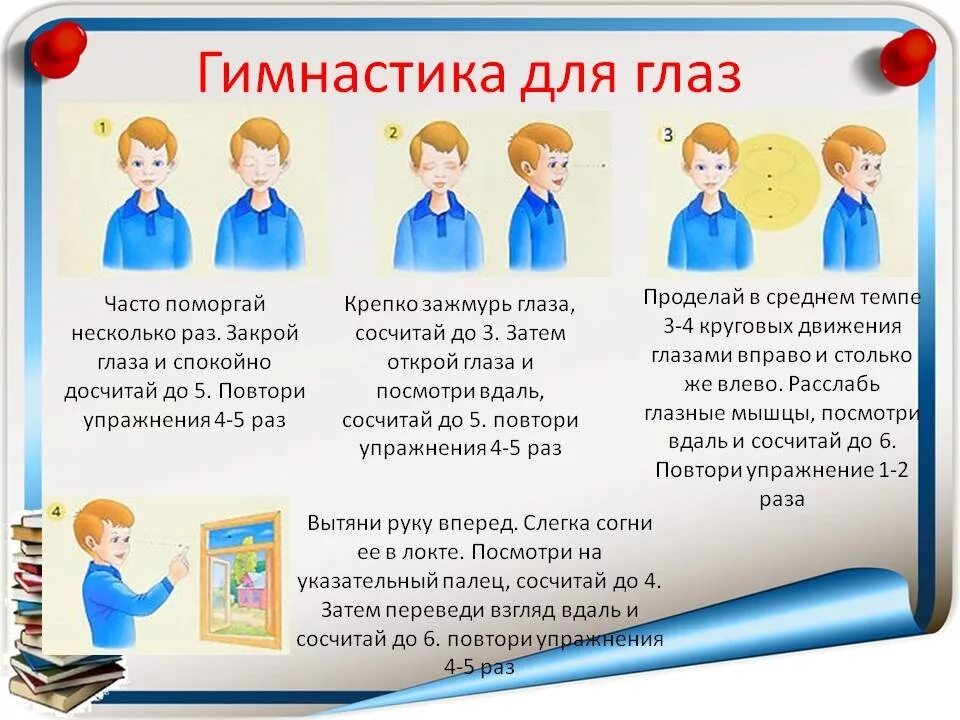 Гимнастика для глаз

1

Часто поморгай несколько раз. Закрой глаза и спокойно досчитай до 5. Повтори упражнения 4-5 раз

2

Крепко зажмурь глаза, сосчитай до 3. Затем открой глаза и посмотри вдаль, сосчитай до 5. повтори упражнения 4-5 раз

3

Проделай в среднем темпе 3-4 круговых движения глазами вправо и столько же влево. Расслабь глазные мышцы, посмотри вдаль и сосчитай до 6. Повтори упражнение 1-2 раза

4

Вытяни руку вперед. Слегка согни ее в локте. Посмотри на указательный палец, сосчитай до 4. Затем переведи взгляд вдаль и сосчитай до 6. повтори упражнения 4-5 раз